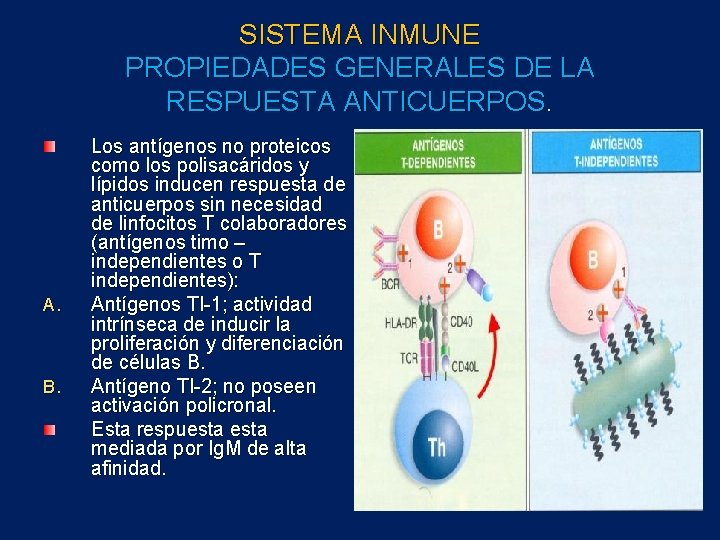 SISTEMA INMUNE
PROPIEDADES GENERALES DE LA RESPUESTA ANTICUERPOS.

Los antígenos no proteicos como los polisacáridos y lípidos inducen respuesta de anticuerpos sin necesidad de linfocitos T colaboradores (antígenos timo – independientes o T independientes):

A. Antígenos TI-1; actividad intrínseca de inducir la proliferación y diferenciación de células B.

B. Antígeno TI-2; no poseen activación policronal.

Esta respuesta esta mediada por IgM de alta afinidad.

ANTÍGENOS T-DEPENDIENTES

B
1
2
BCR
HLA-DR
CD40
TCR
CD40L
Th

ANTÍGENOS T-INDEPENDIENTES

B
1
2